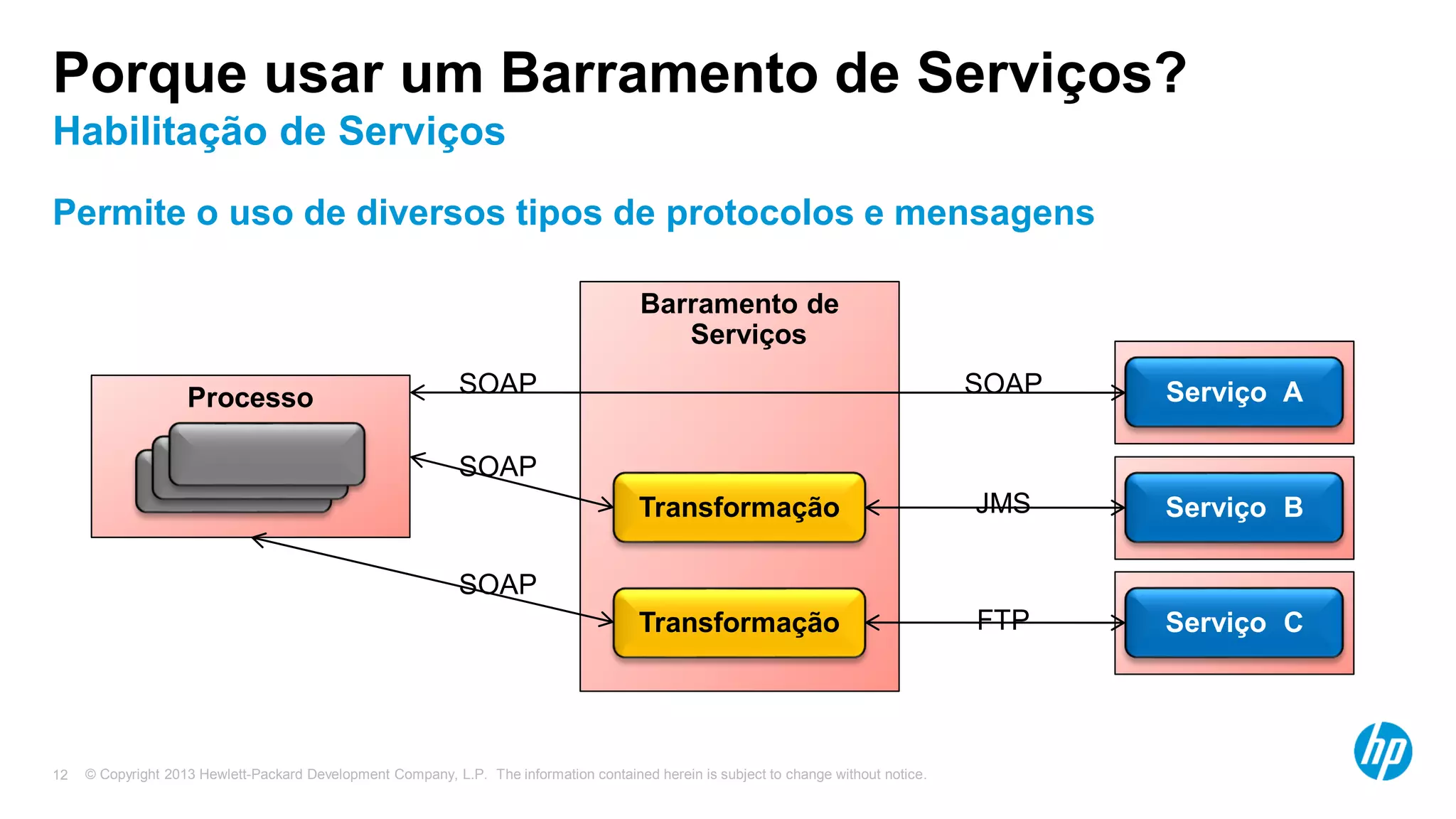 Porque usar um Barramento de Serviços?
Habilitação de Serviços

Permite o uso de diversos tipos de protocolos e mensagens

Barramento de Serviços

Processo

SOAP

SOAP

Serviço A

SOAP

Transformação

JMS

Serviço B

SOAP

Transformação

FTP

Serviço C

12 © Copyright 2013 Hewlett-Packard Development Company, L.P. The information contained herein is subject to change without notice.

hp